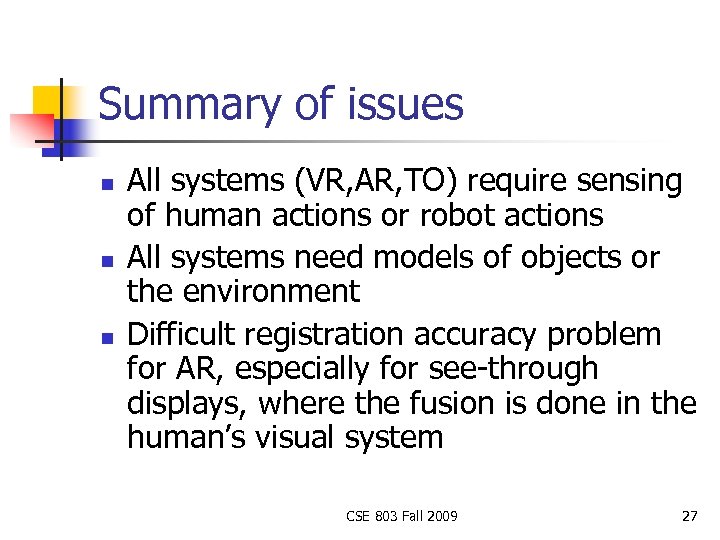 Summary of issues

- All systems (VR,AR,TO) require sensing of human actions or robot actions
- All systems need models of objects or the environment
- Difficult registration accuracy problem for AR, especially for see-through displays, where the fusion is done in the human's visual system

CSE 803 Fall 2009

27